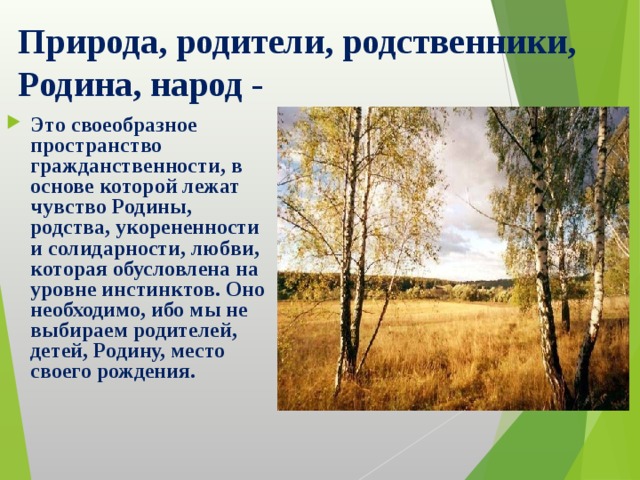 Природа, родители, родственники, Родина, народ -

Это своеобразное пространство гражданственности, в основе которой лежат чувство Родины, родства, укорененности и солидарности, любви, которая обусловлена на уровне инстинктов. Оно необходимо, ибо мы не выбираем родителей, детей, Родину, место своего рождения.